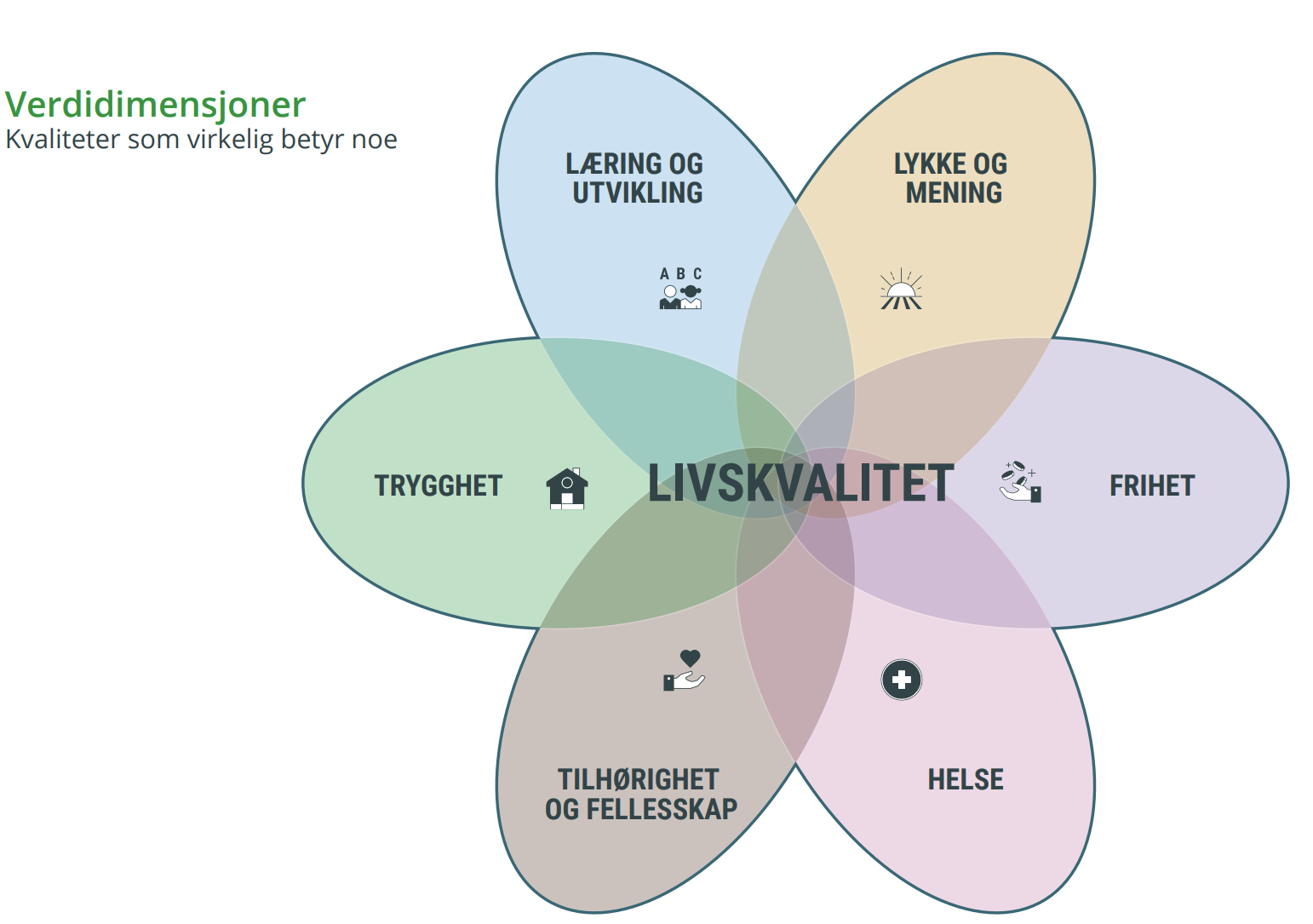 Verdidimensjoner
Kvaliteter som virkelig betyr noe

LÆRING OG UTVIKLING

A B C

LYKKE OG MENING

TRYGGHET

LIVSKVALITET

FRIHET

TILHØRIGHET OG FELLESSKAP

HELSE